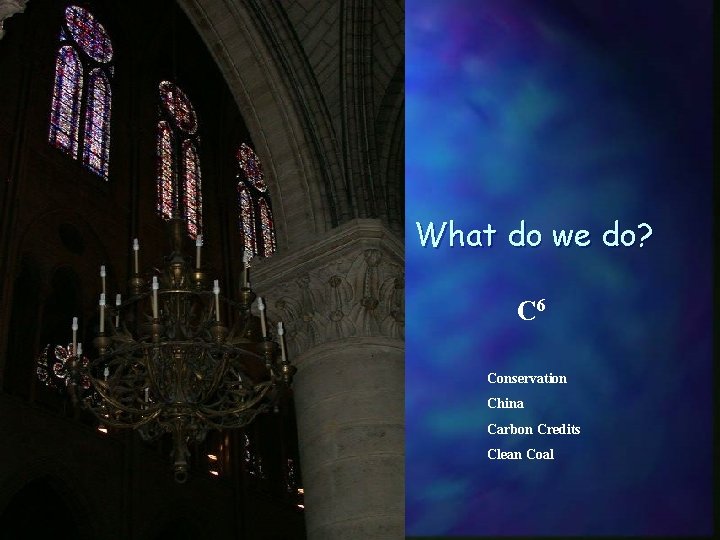 What do we do?

$C^6$

Conservation
China
Carbon Credits
Clean Coal